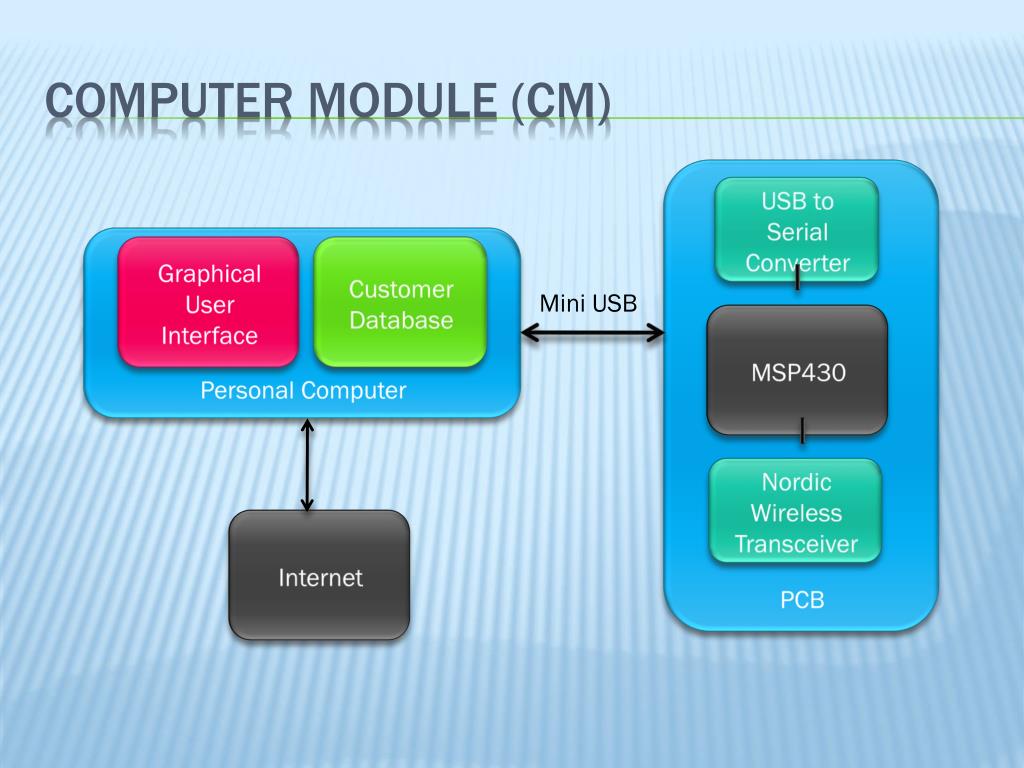 COMPUTER MODULE (CM)

Graphical User Interface

Customer Database

Personal Computer

Mini USB

Internet

USB to Serial Converter

MSP430

Nordic Wireless Transceiver

PCB